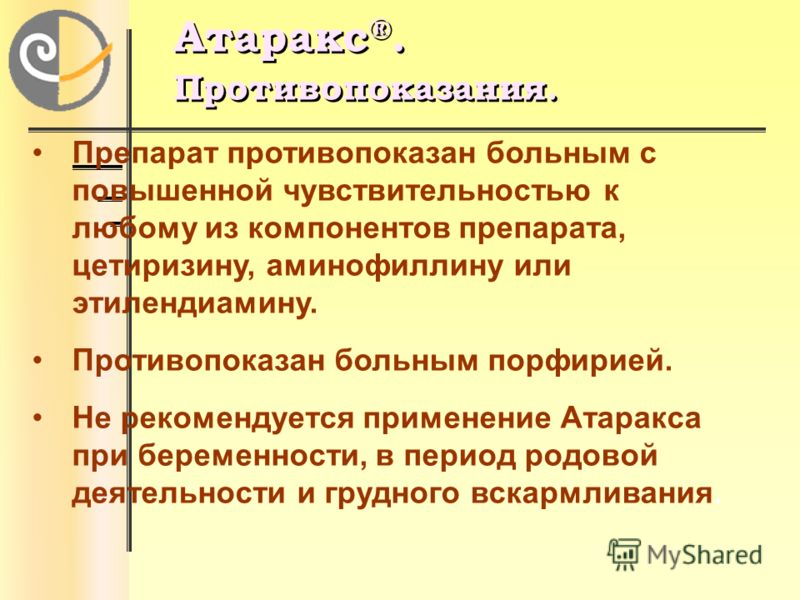 Атаракс®. Противопоказания.

• Препарат противопоказан больным с повышенной чувствительностью к любому из компонентов препарата, цетиризину, аминофиллину или этилендиамину.

• Противопоказан больным порфирией.

• Не рекомендуется применение Атаракса при беременности, в период родовой деятельности и грудного вскармливания

MyShared